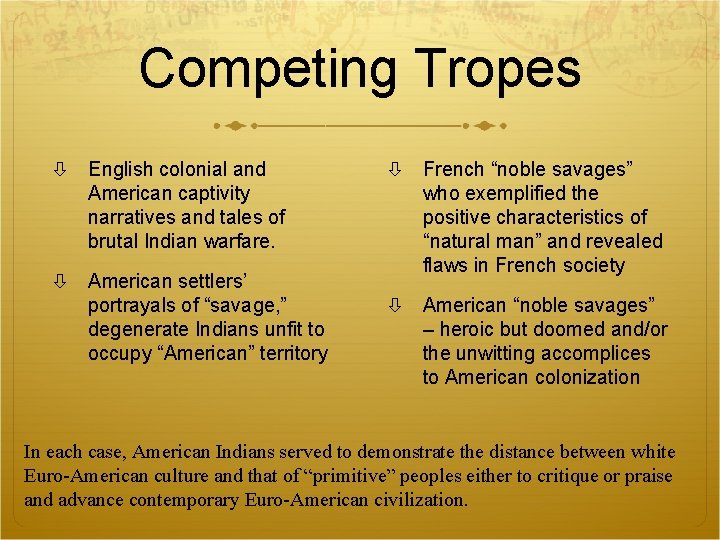 Competing Tropes

⇩ English colonial and American captivity narratives and tales of brutal Indian warfare.

⇩ American settlers' portrayals of "savage," degenerate Indians unfit to occupy "American" territory

⇩ French "noble savages" who exemplified the positive characteristics of "natural man" and revealed flaws in French society

⇩ American "noble savages" – heroic but doomed and/or the unwitting accomplices to American colonization

In each case, American Indians served to demonstrate the distance between white Euro-American culture and that of "primitive" peoples either to critique or praise and advance contemporary Euro-American civilization.